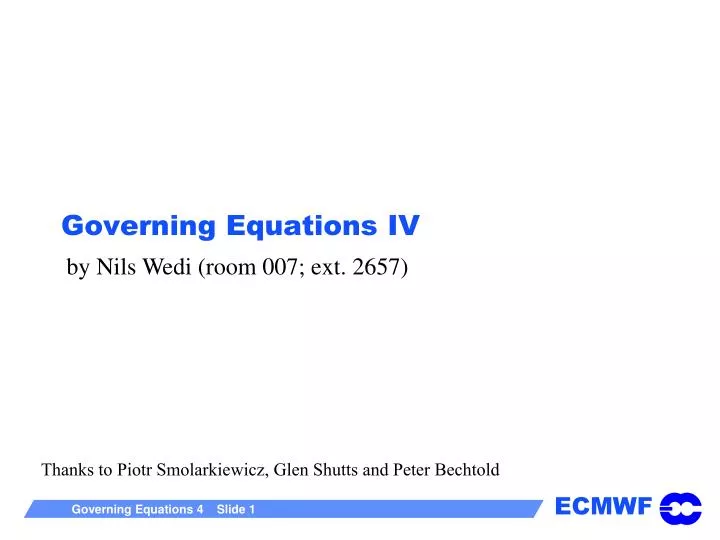 Governing Equations IV

by Nils Wedi (room 007; ext. 2657)

Thanks to Piotr Smolarkiewicz, Glen Shutts and Peter Bechtold

Governing Equations 4 Slide 1

ECMWF